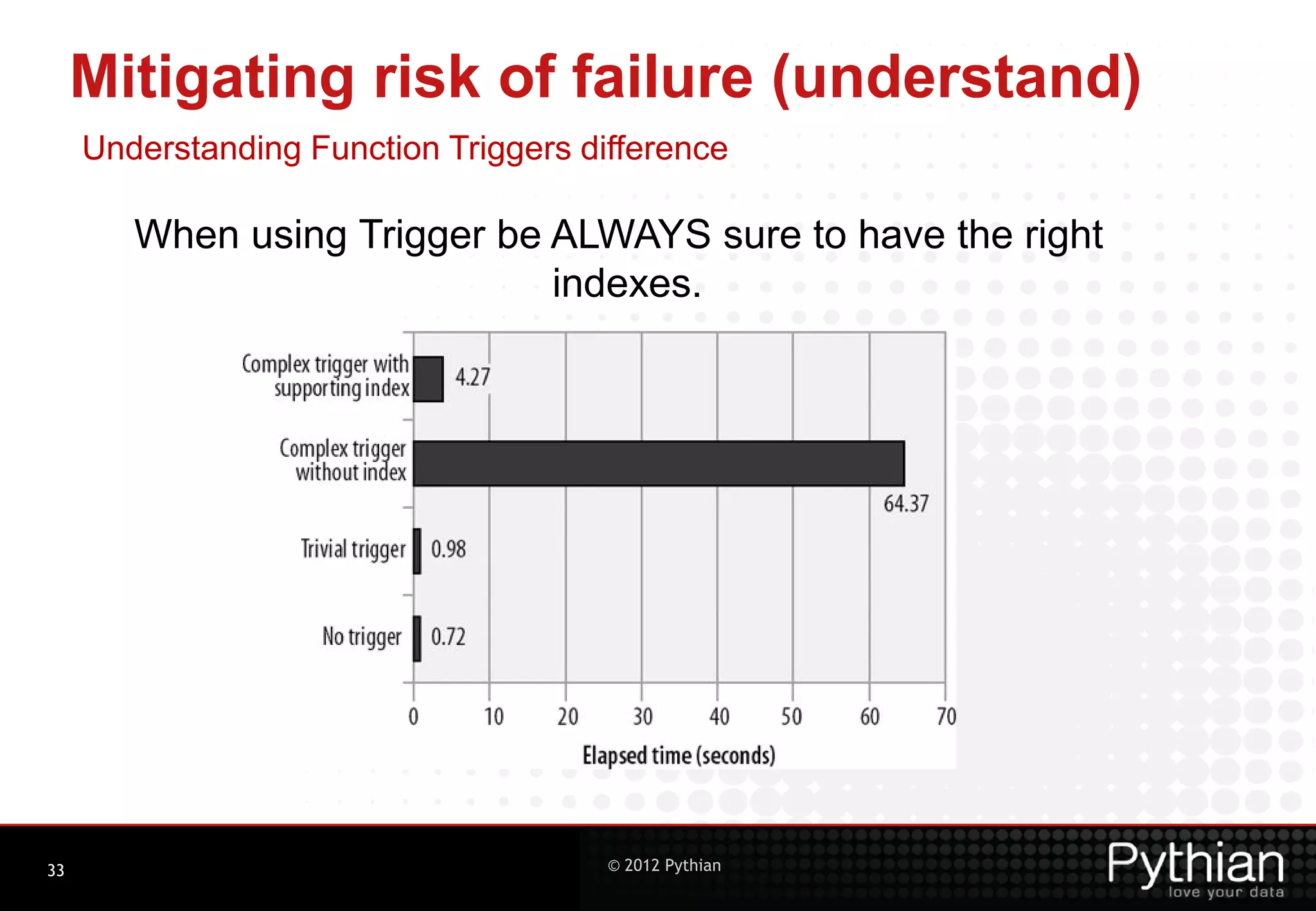 Mitigating risk of failure (understand)

Understanding Function Triggers difference

When using Trigger be ALWAYS sure to have the right indexes.

Complex trigger with supporting index 4.27

Complex trigger without index 64.37

Trivial trigger 0.98

No trigger 0.72

0 10 20 30 40 50 60 70

Elapsed time (seconds)

33

© 2012 Pythian

Pythian
love your data